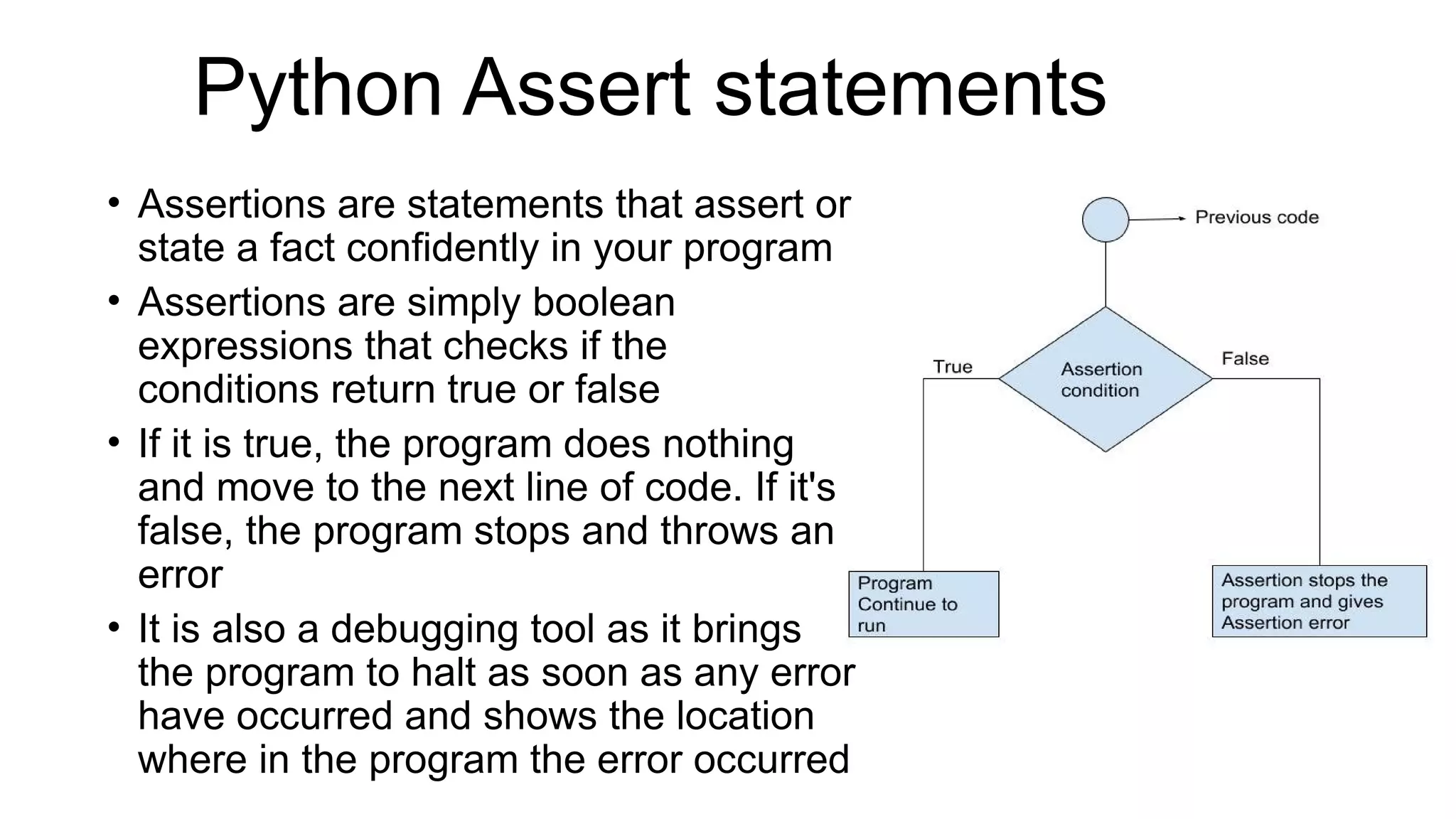 Python Assert statements

• Assertions are statements that assert or state a fact confidently in your program
• Assertions are simply boolean expressions that checks if the conditions return true or false
• If it is true, the program does nothing and move to the next line of code. If it's false, the program stops and throws an error
• It is also a debugging tool as it brings the program to halt as soon as any error have occurred and shows the location where in the program the error occurred

Previous code
Assertion condition
True
False
Program Continue to run
Assertion stops the program and gives Assertion error